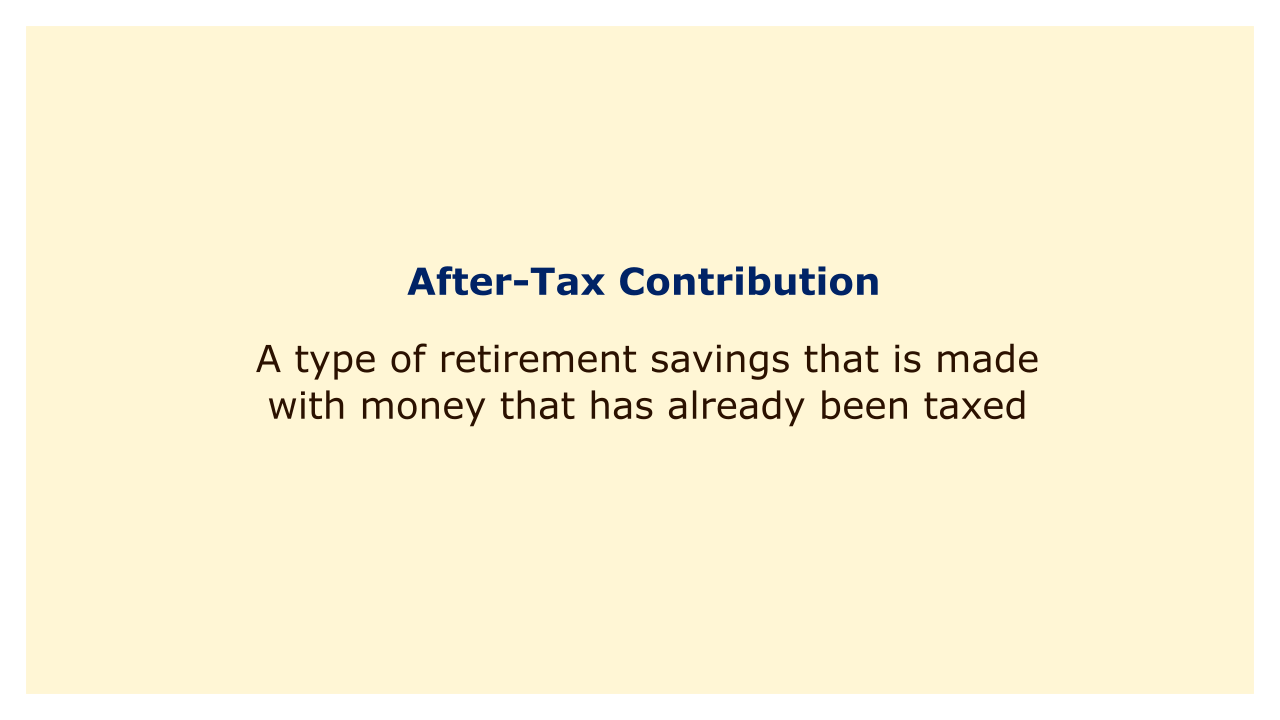 After-Tax Contribution

A type of retirement savings that is made with money that has already been taxed